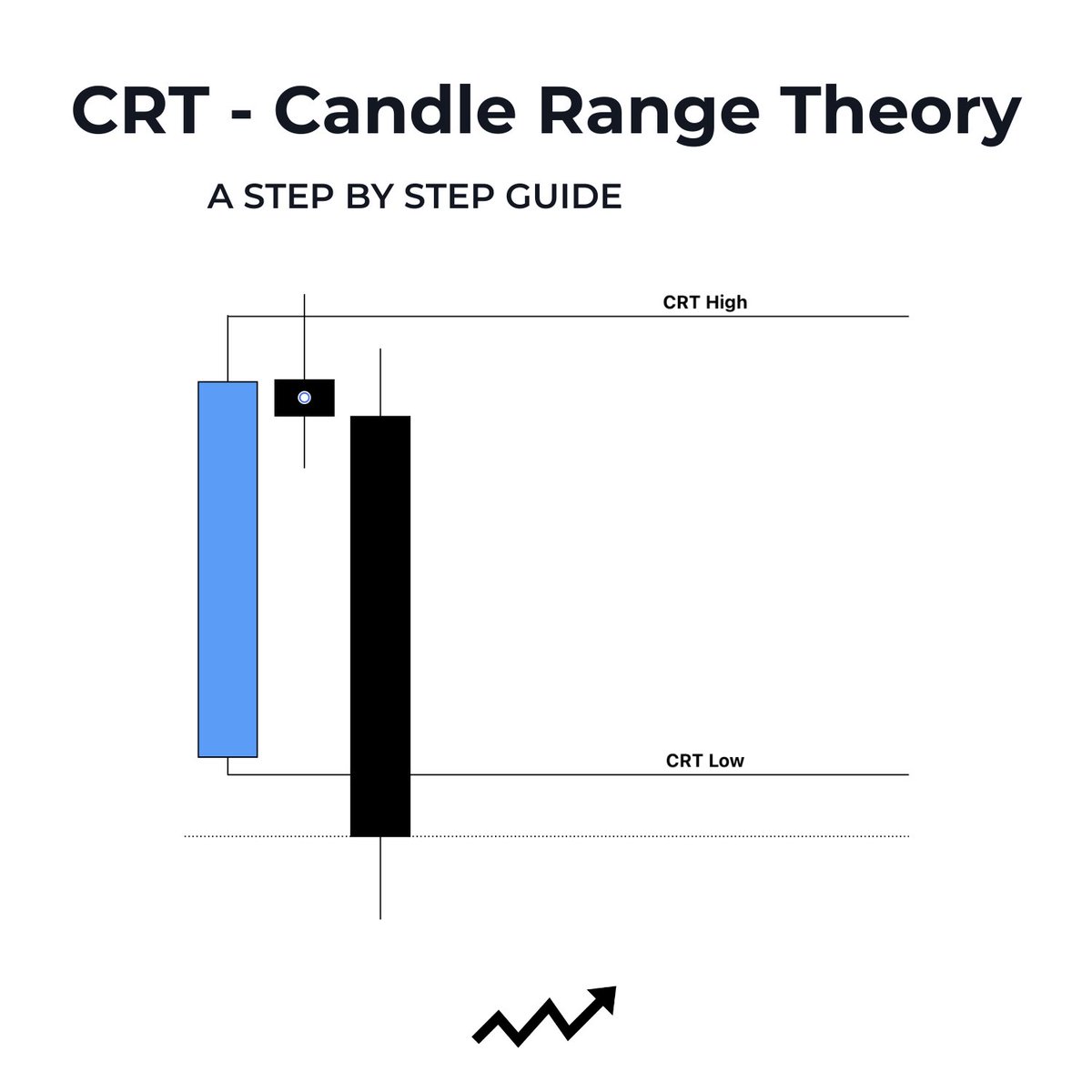 CRT - Candle Range Theory

A STEP BY STEP GUIDE

CRT High

CRT Low